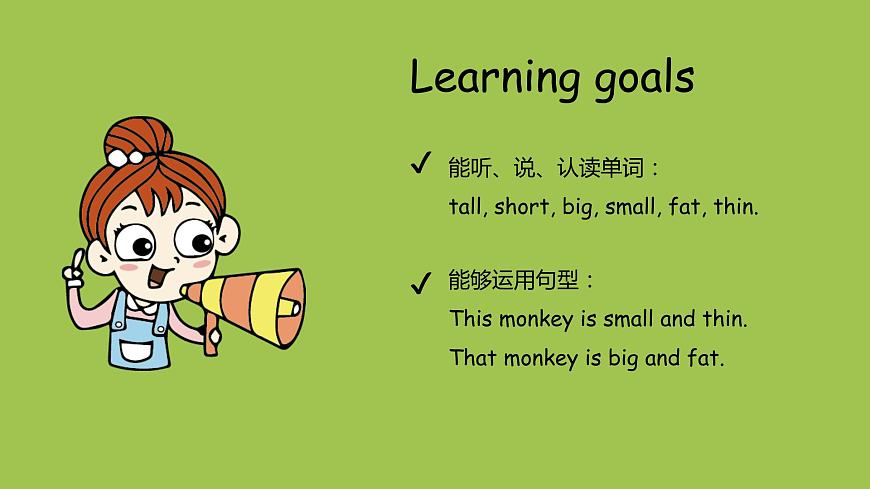 Learning goals

✓ 能听、说、认读单词：
tall, short, big, small, fat, thin.

✓ 能够运用句型：
This monkey is small and thin.
That monkey is big and fat.